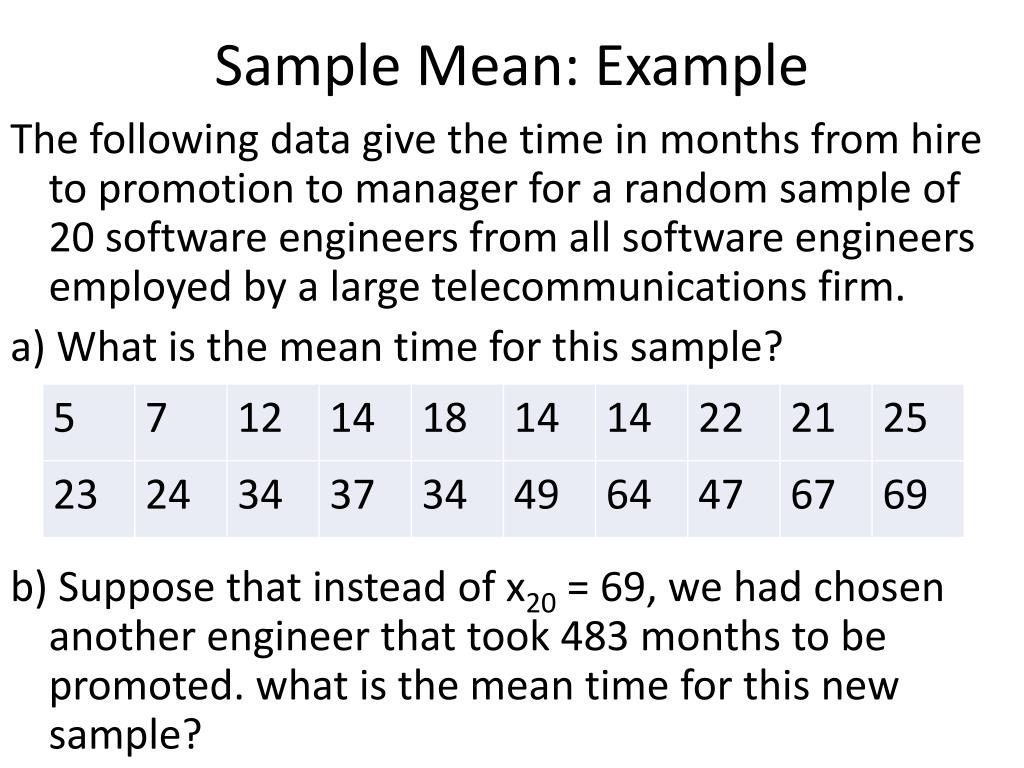 Sample Mean: Example

The following data give the time in months from hire to promotion to manager for a random sample of 20 software engineers from all software engineers employed by a large telecommunications firm.

a) What is the mean time for this sample?

| 5 | 7 | 12 | 14 | 18 | 14 | 14 | 22 | 21 | 25 |
|---|---|---|---|---|---|---|---|---|---|
| 23 | 24 | 34 | 37 | 34 | 49 | 64 | 47 | 67 | 69 |

b) Suppose that instead of $x_{20}$ = 69, we had chosen another engineer that took 483 months to be promoted. what is the mean time for this new sample?